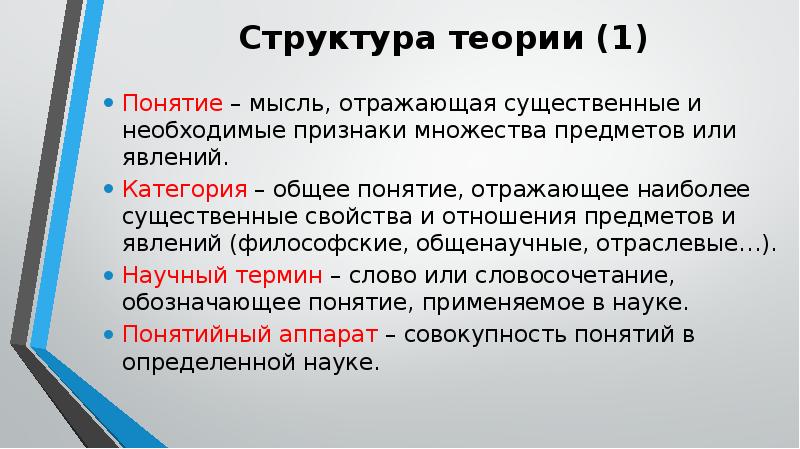 Структура теории (1)

• Понятие – мысль, отражающая существенные и необходимые признаки множества предметов или явлений.
• Категория – общее понятие, отражающее наиболее существенные свойства и отношения предметов и явлений (философские, общенаучные, отраслевые…).
• Научный термин – слово или словосочетание, обозначающее понятие, применяемое в науке.
• Понятийный аппарат – совокупность понятий в определенной науке.